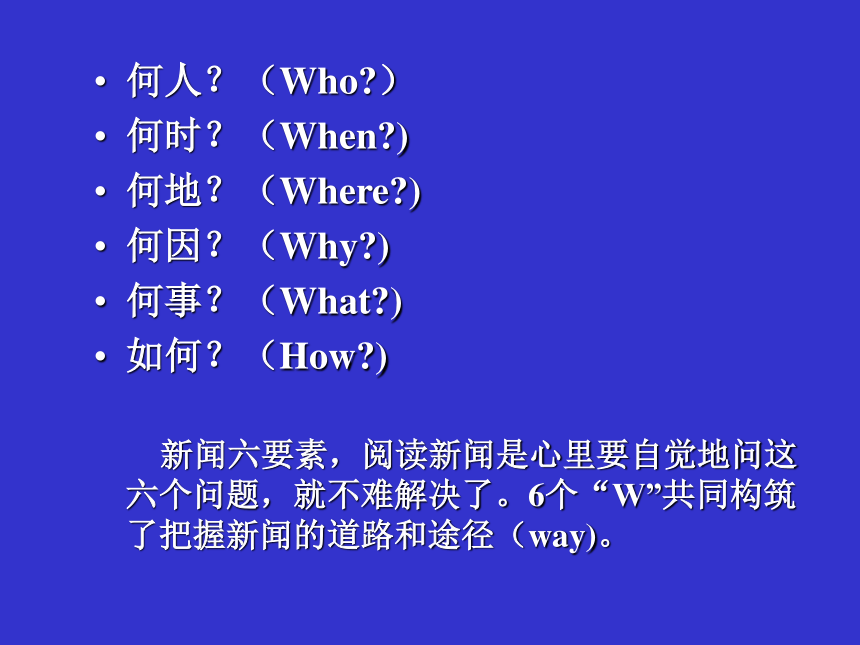 • 何人？（Who?）
• 何时？（When?)
• 何地？（Where?)
• 何因？（Why?)
• 何事？（What?)
• 如何？（How?)

新闻六要素，阅读新闻是心里要自觉地问这六个问题，就不难解决了。6个“W”共同构筑了把握新闻的道路和途径（way)。